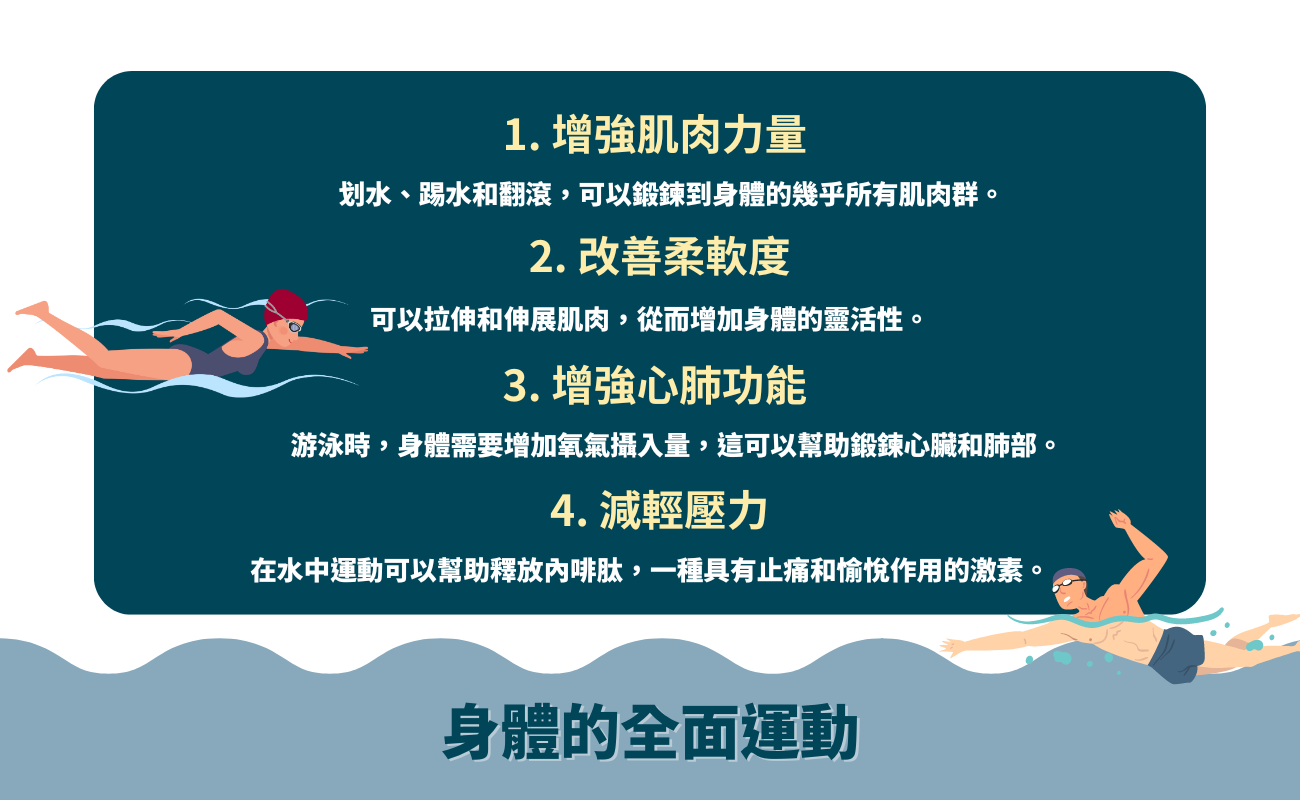 1. 增強肌肉力量

划水、踢水和翻滾，可以鍛鍊到身體的幾乎所有肌肉群。

2. 改善柔軟度

可以拉伸和伸展肌肉，從而增加身體的靈活性。

3. 增強心肺功能

游泳時，身體需要增加氧氣攝入量，這可以幫助鍛鍊心臟和肺部。

4. 減輕壓力

在水中運動可以幫助釋放內啡肽，一種具有止痛和愉悅作用的激素。

身體的全面運動